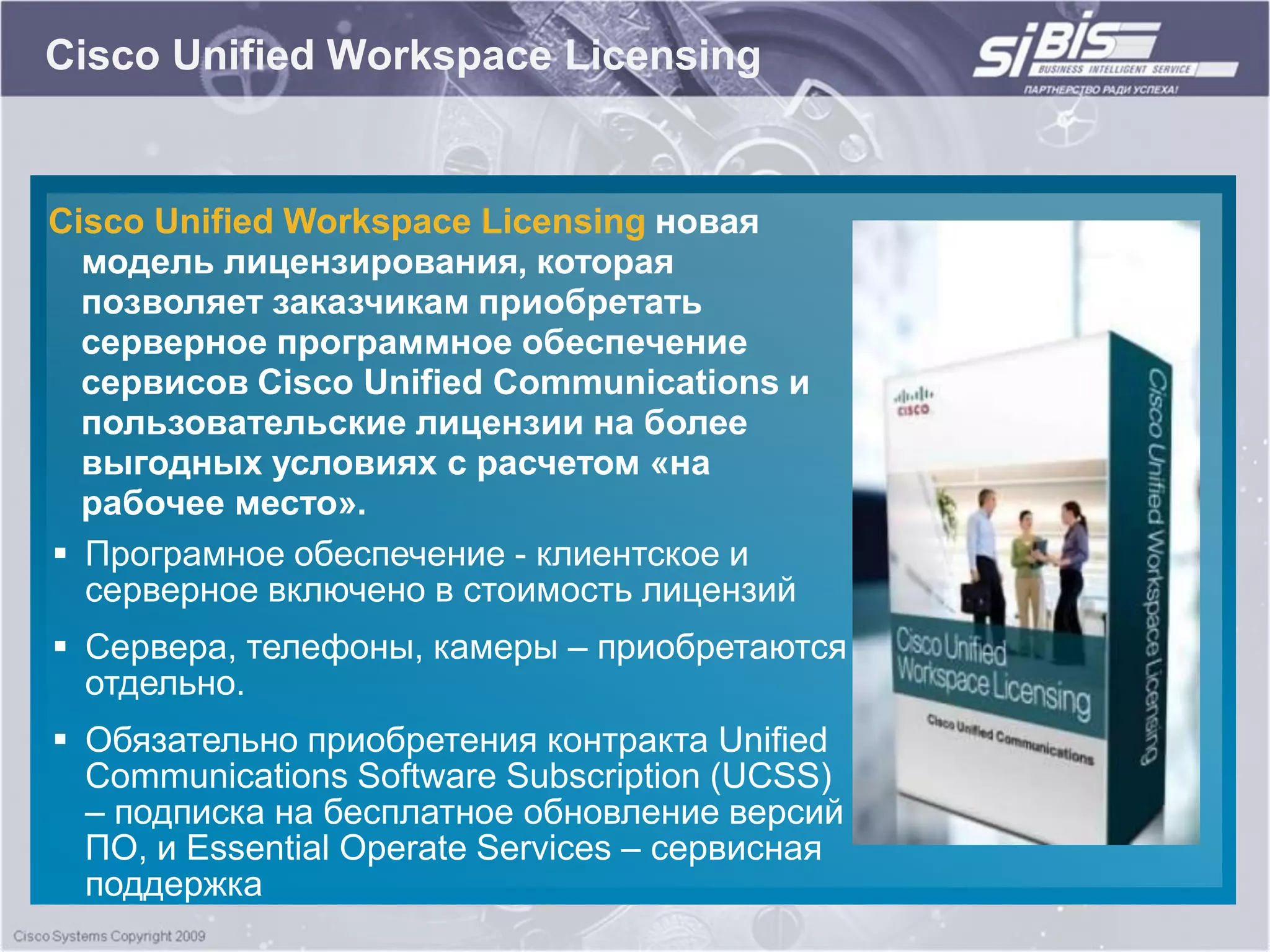 Cisco Unified Workspace Licensing

siBIS
BUSINESS INTELLIGENT SERVICE
ПАРТНЕРСТВО РАДИ УСПЕХА!

Cisco Unified Workspace Licensing новая модель лицензирования, которая позволяет заказчикам приобретать серверное программное обеспечение сервисов Cisco Unified Communications и пользовательские лицензии на более выгодных условиях с расчетом «на рабочее место».

▪ Програмное обеспечение - клиентское и серверное включено в стоимость лицензий

▪ Сервера, телефоны, камеры – приобретаются отдельно.

▪ Обязательно приобретения контракта Unified Communications Software Subscription (UCSS) – подписка на бесплатное обновление версий ПО, и Essential Operate Services – сервисная поддержка

CISCO
Cisco Unified Workspace Licensing
Cisco Unified Communications
Cisco Unified Workspace Licensing

Cisco Systems Copyright 2009